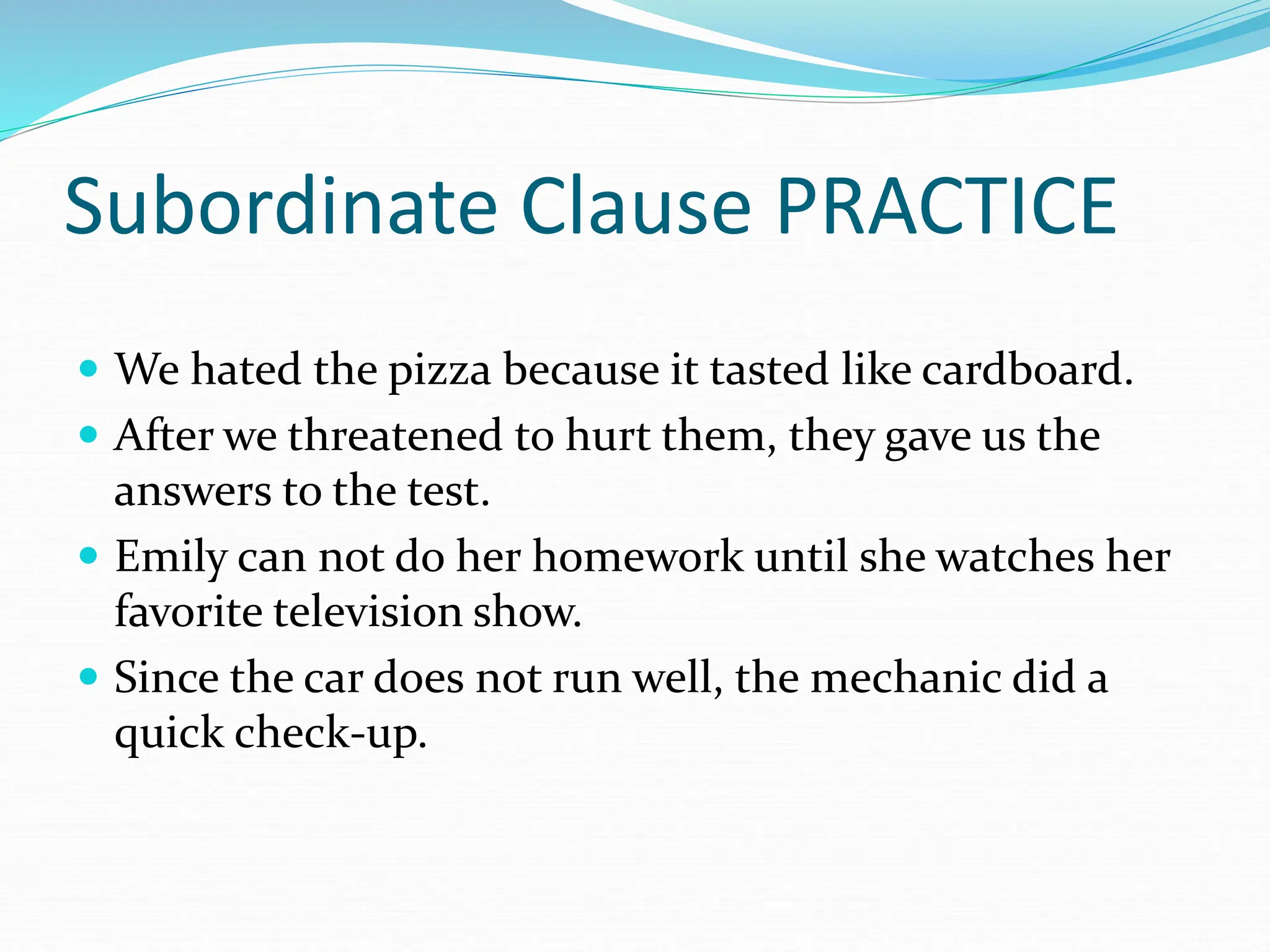 Subordinate Clause PRACTICE

- We hated the pizza because it tasted like cardboard.
- After we threatened to hurt them, they gave us the answers to the test.
- Emily can not do her homework until she watches her favorite television show.
- Since the car does not run well, the mechanic did a quick check-up.